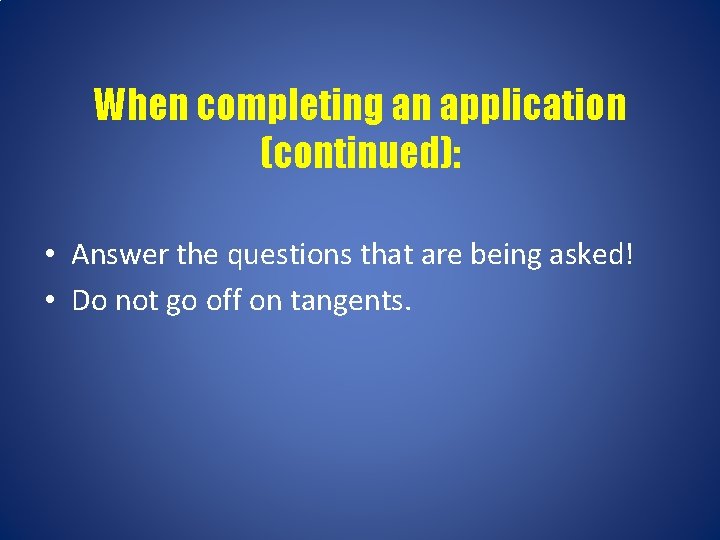 When completing an application (continued):

• Answer the questions that are being asked!
• Do not go off on tangents.